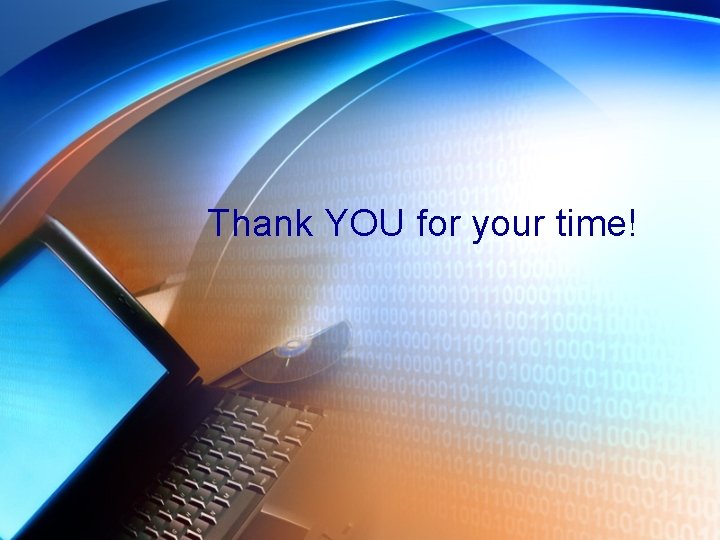 Thank YOU for your time!